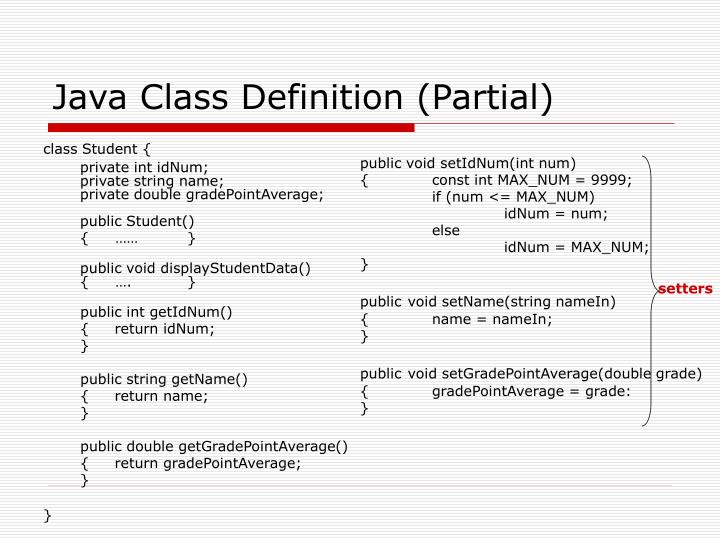 Java Class Definition (Partial)

class Student {
private int idNum;
private string name;
private double gradePointAverage;

public Student()
{ …… }

public void displayStudentData()
{ …. }

public int getIdNum()
{ return idNum;
}

public string getName()
{ return name;
}

public double getGradePointAverage()
{ return gradePointAverage;
}

}

public void setIdNum(int num)
{ const int MAX_NUM = 9999;
if (num <= MAX_NUM)
idNum = num;
else
idNum = MAX_NUM;
}

public void setName(string nameIn)
{ name = nameIn;
}

public void setGradePointAverage(double grade)
{ gradePointAverage = grade:
}

setters